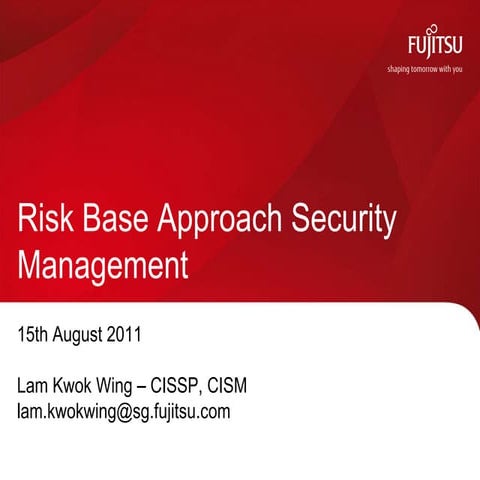 FUJITSU
shaping tomorrow with you

Risk Base Approach Security Management

15th August 2011

Lam Kwok Wing – CISSP, CISM
lam.kwokwing@sg.fujitsu.com